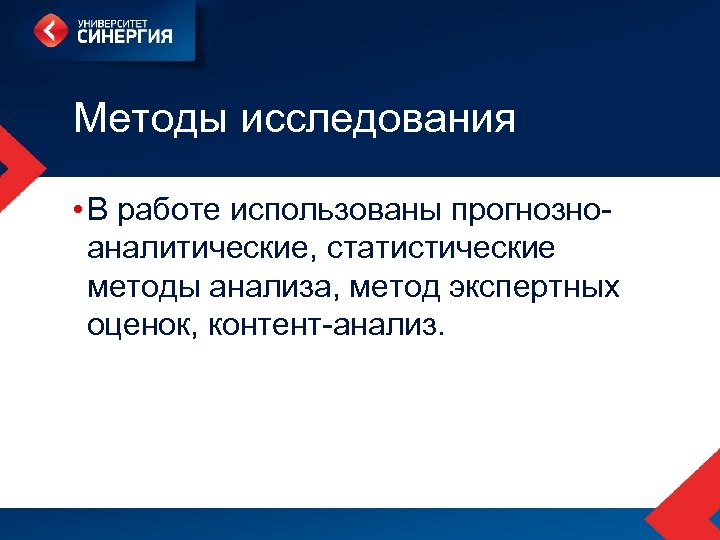 УНИВЕРСИТЕТ
СИНЕРГИЯ

Методы исследования

• В работе использованы прогнозно-аналитические, статистические методы анализа, метод экспертных оценок, контент-анализ.